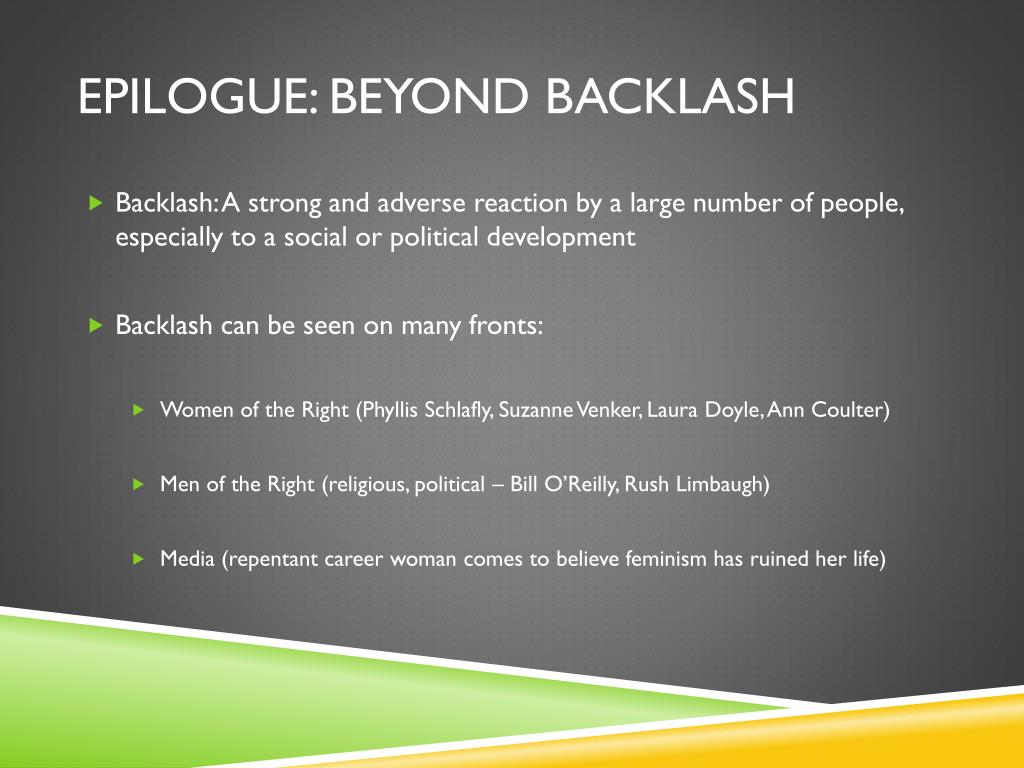 EPILOGUE: BEYOND BACKLASH

Backlash: A strong and adverse reaction by a large number of people, especially to a social or political development

Backlash can be seen on many fronts:

Women of the Right (Phyllis Schlafly, Suzanne Venker, Laura Doyle, Ann Coulter)

Men of the Right (religious, political – Bill O'Reilly, Rush Limbaugh)

Media (repentant career woman comes to believe feminism has ruined her life)